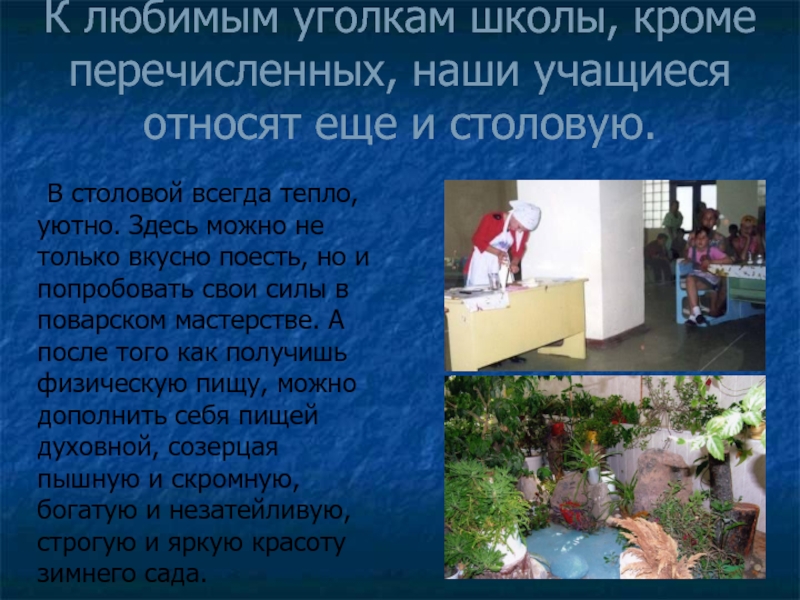 К любимым уголкам школы, кроме перечисленных, наши учащиеся относят еще и столовую.

В столовой всегда тепло, уютно. Здесь можно не только вкусно поесть, но и попробовать свои силы в поварском мастерстве. А после того как получишь физическую пищу, можно дополнить себя пищей духовной, созерцая пышную и скромную, богатую и незатейливую, строгую и яркую красоту зимнего сада.